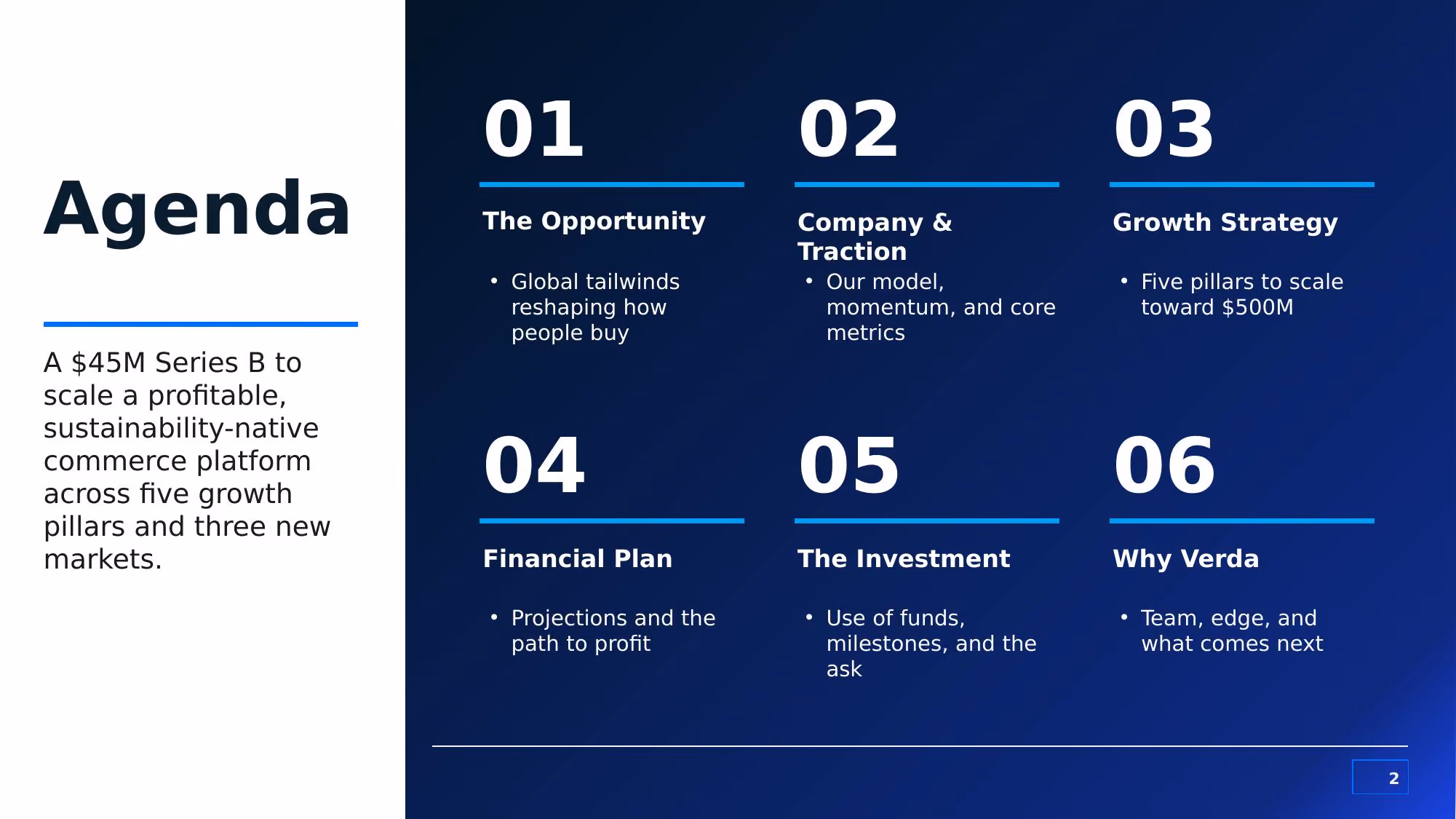 Agenda

A \$45M Series B to scale a profitable, sustainability-native commerce platform across five growth pillars and three new markets.

01

The Opportunity

• Global tailwinds reshaping how people buy

02

Company & Traction

• Our model, momentum, and core metrics

03

Growth Strategy

• Five pillars to scale toward \$500M

04

Financial Plan

• Projections and the path to profit

05

The Investment

• Use of funds, milestones, and the ask

06

Why Verda

• Team, edge, and what comes next

2